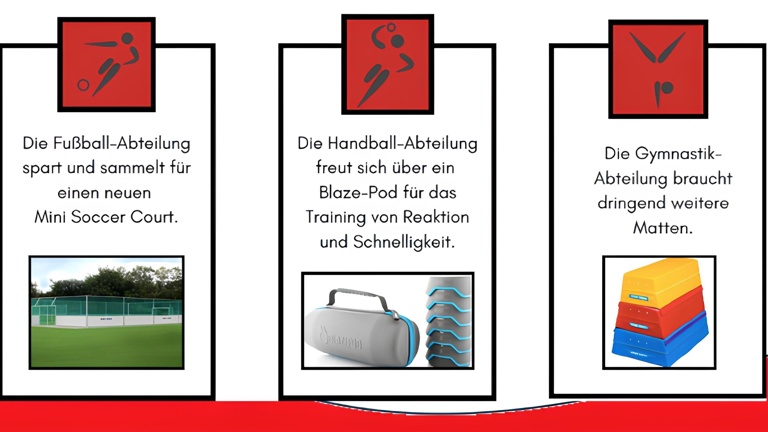 Die Fußball-Abteilung spart und sammelt für einen neuen Mini Soccer Court.

Die Handball-Abteilung freut sich über ein Blaze-Pod für das Training von Reaktion und Schnelligkeit.

Die Gymnastik-Abteilung braucht dringend weitere Matten.